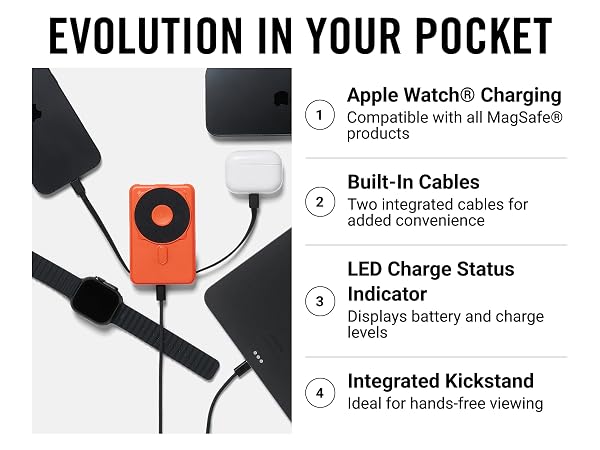 EVOLUTION IN YOUR POCKET

1 Apple Watch® Charging
Compatible with all MagSafe® products

2 Built-In Cables
Two integrated cables for added convenience

3 LED Charge Status Indicator
Displays battery and charge levels

4 Integrated Kickstand
Ideal for hands-free viewing